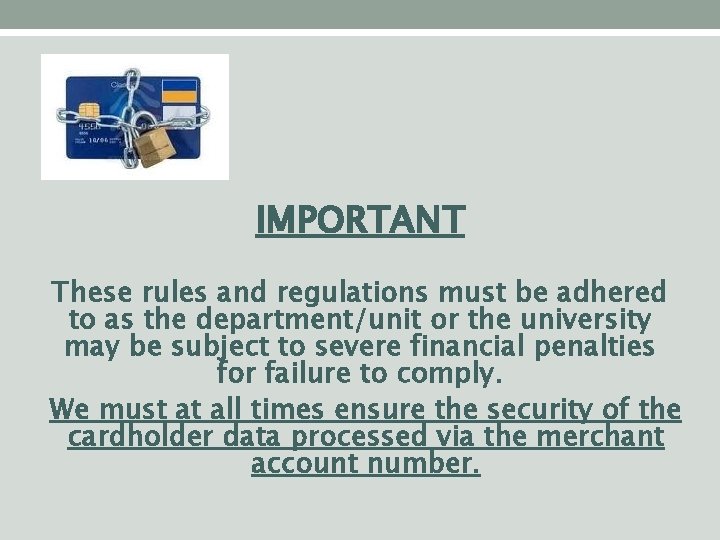 IMPORTANT

These rules and regulations must be adhered to as the department/unit or the university may be subject to severe financial penalties for failure to comply.

We must at all times ensure the security of the cardholder data processed via the merchant account number.